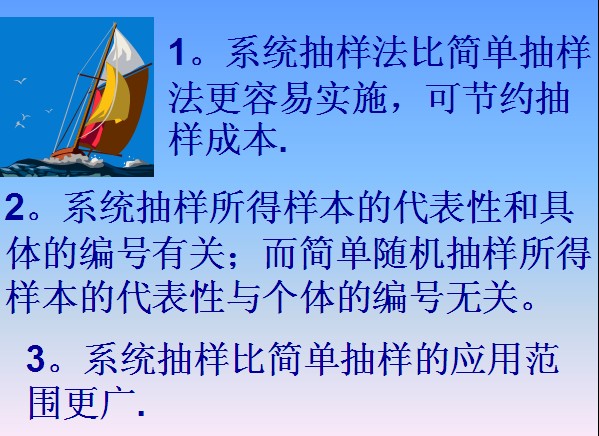 1。系统抽样法比简单抽样法更容易实施，可节约抽样成本.

2。系统抽样所得样本的代表性和具体的编号有关；而简单随机抽样所得样本的代表性与个体的编号无关。

3。系统抽样比简单抽样的应用范围更广.